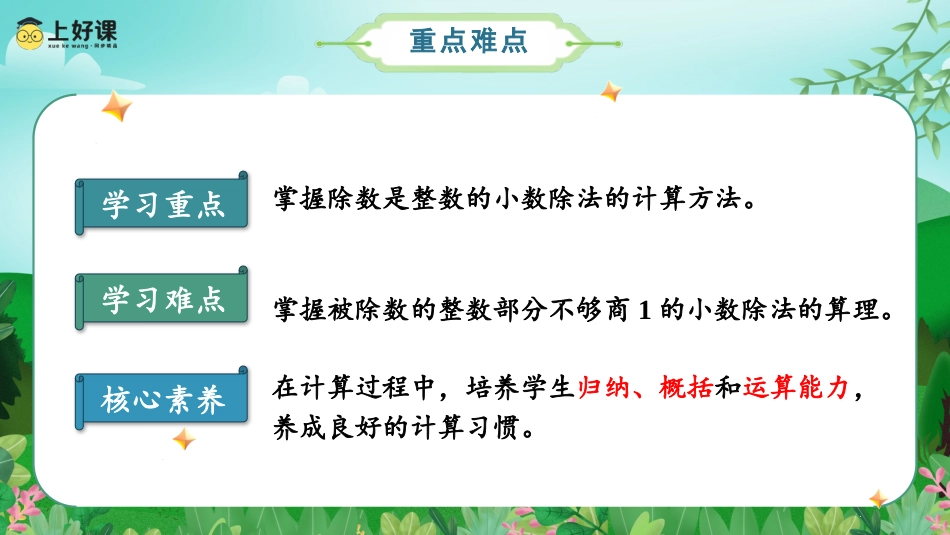 上好课
xue ke wang · 同步精品

重点难点

学习重点

掌握除数是整数的小数除法的计算方法。

学习难点

掌握被除数的整数部分不够商 1 的小数除法的算理。

核心素养

在计算过程中，培养学生归纳、概括和运算能力，养成良好的计算习惯。